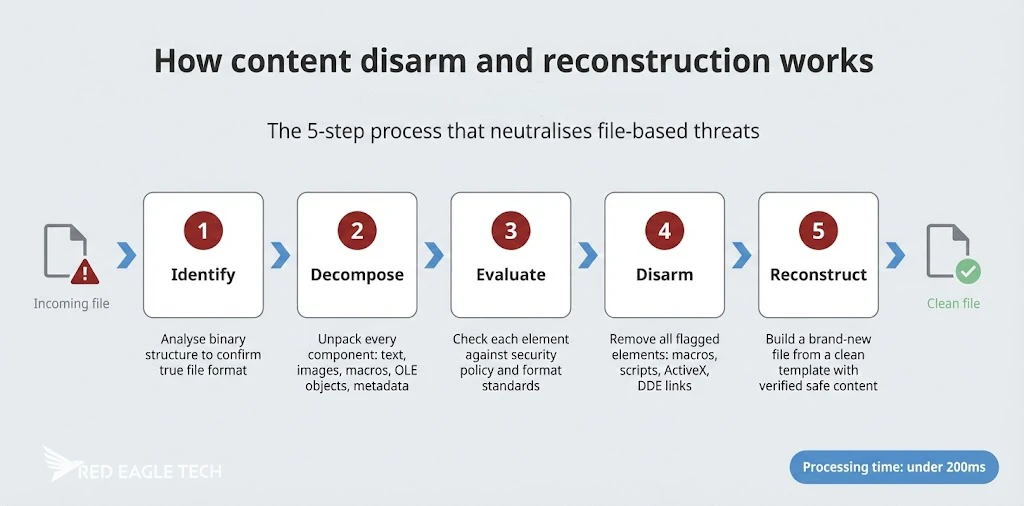 How content disarm and reconstruction works

The 5-step process that neutralises file-based threats

Incoming file

1
Identify

Analyse binary structure to confirm true file format

2
Decompose

Unpack every component: text, images, macros, OLE objects, metadata

3
Evaluate

Check each element against security policy and format standards

4
Disarm

Remove all flagged elements: macros, scripts, ActiveX, DDE links

5
Reconstruct

Build a brand-new file from a clean template with verified safe content

Clean file

RED EAGLE TECH

Processing time: under 200ms